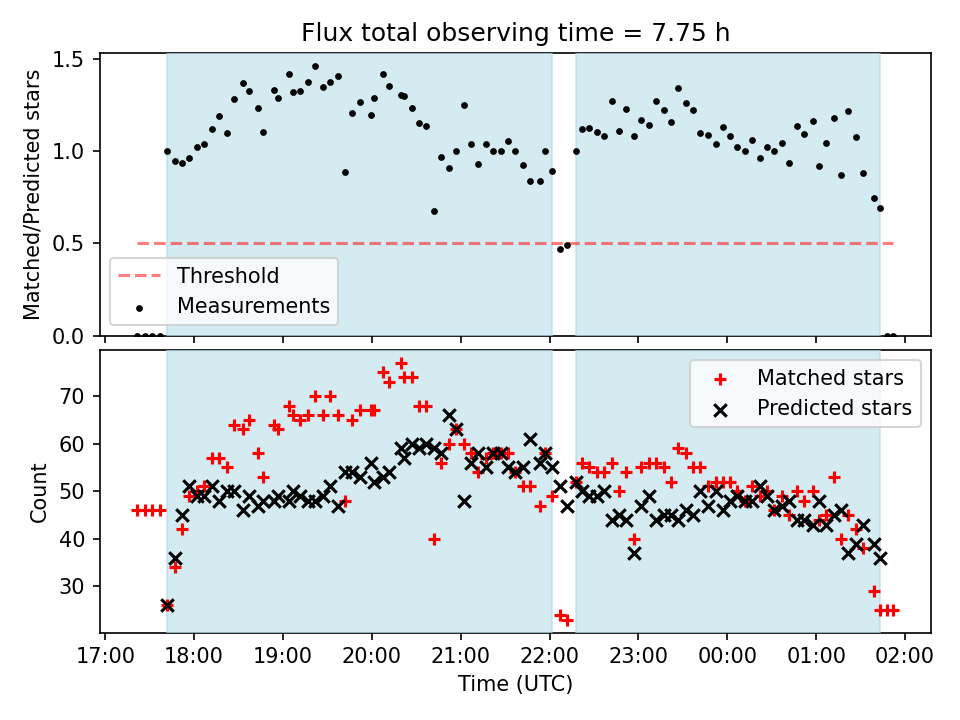 Flux total observing time = 7.75 h

Matched/Predicted stars

1.5
1.0
0.5
0.0

Threshold
Measurements

Count

70
60
50
40
30

Matched stars
Predicted stars

17:00 18:00 19:00 20:00 21:00 22:00 23:00 00:00 01:00 02:00

Time (UTC)